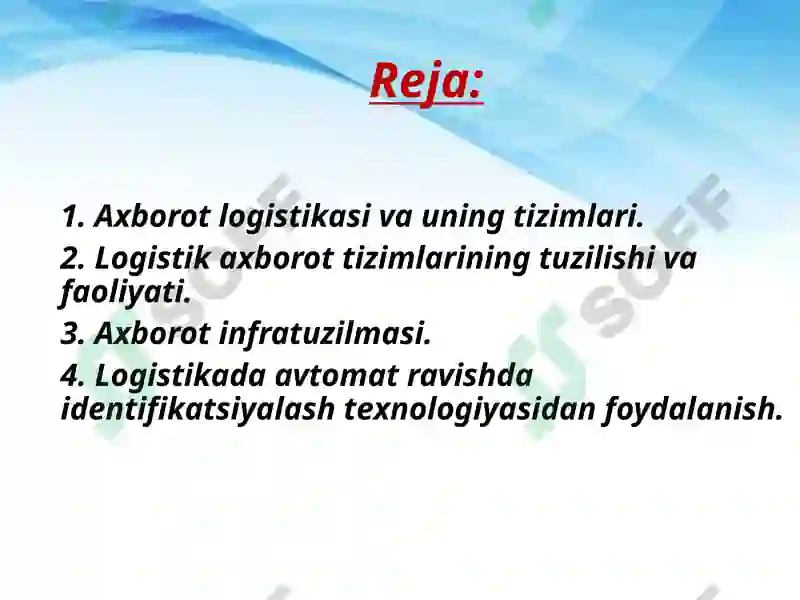 Reja:

1. Axborot logistikasi va uning tizimlari.

2. Logistik axborot tizimlarining tuzilishi va faoliyati.

3. Axborot infratuzilmasi.

4. Logistikada avtomat ravishda identifikatsiyalash texnologiyasidan foydalanish.

SOFF

SOFF